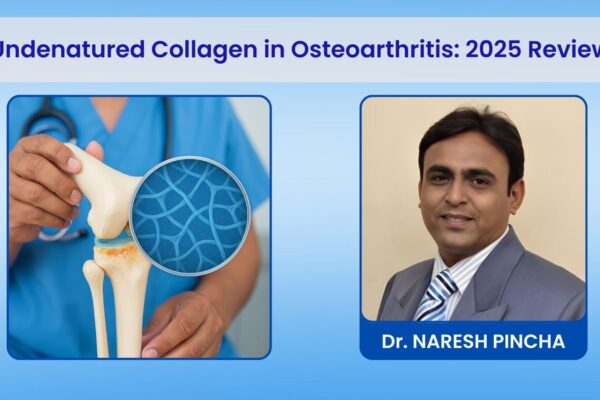 Undenatured Collagen in Osteoarthritis: 2025 Review

Dr. NARESH PINCHA